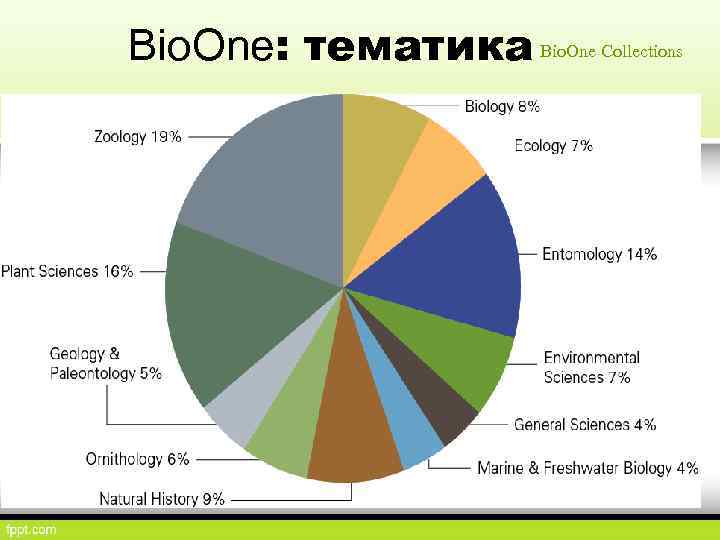 BioOne: тематика BioOne Collections

Biology 8%
Ecology 7%
Entomology 14%
Environmental Sciences 7%
General Sciences 4%
Marine & Freshwater Biology 4%
Natural History 9%
Ornithology 6%
Geology & Paleontology 5%
Plant Sciences 16%
Zoology 19%

fppt.com